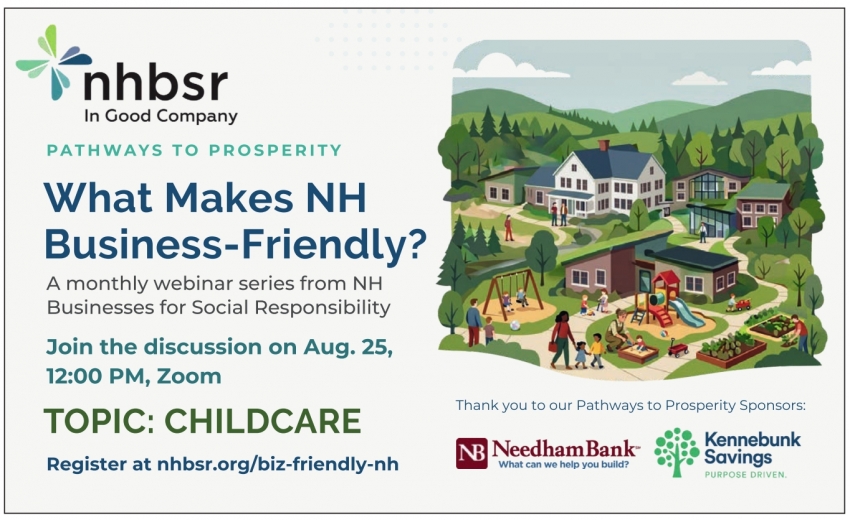 nhbsr
In Good Company

PATHWAYS TO PROSPERITY

What Makes NH Business-Friendly?

A monthly webinar series from NH Businesses for Social Responsibility

Join the discussion on Aug. 25, 12:00 PM, Zoom

TOPIC: CHILDCARE

Register at nhbsr.org/biz-friendly-nh

Thank you to our Pathways to Prosperity Sponsors:

NB NeedhamBank
What can we help you build?

Kennebunk Savings
PURPOSE DRIVEN.